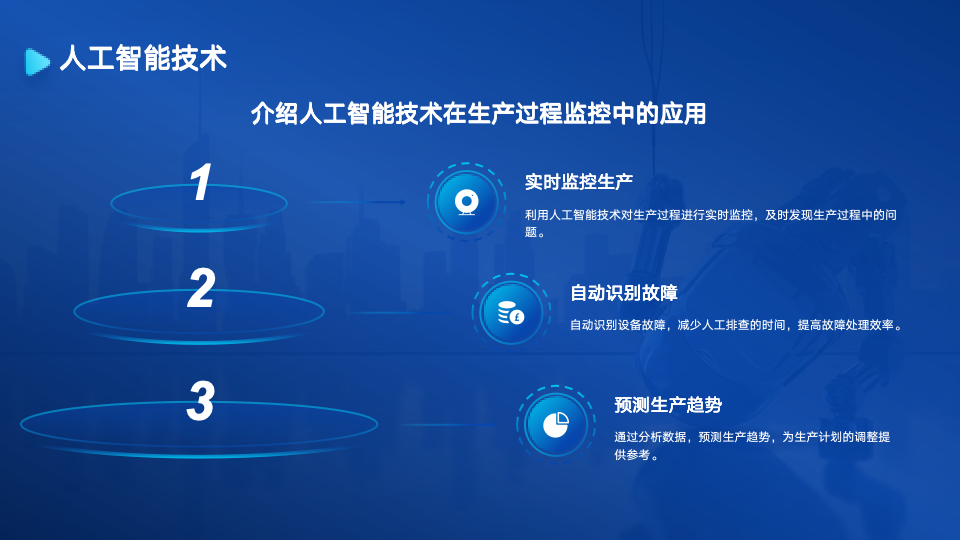 人工智能技术

介绍人工智能技术在生产过程监控中的应用

1

实时监控生产

利用人工智能技术对生产过程进行实时监控，及时发现生产过程中的问题。

2

自动识别故障

自动识别设备故障，减少人工排查的时间，提高故障处理效率。

3

预测生产趋势

通过分析数据，预测生产趋势，为生产计划的调整提供参考。